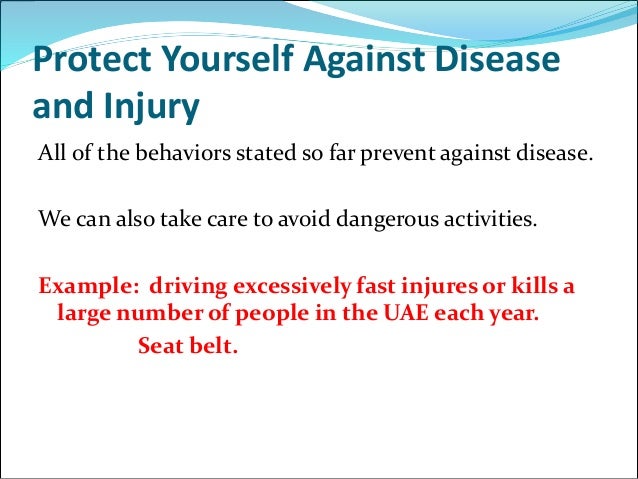 Protect Yourself Against Disease and Injury

All of the behaviors stated so far prevent against disease.

We can also take care to avoid dangerous activities.

Example: driving excessively fast injures or kills a large number of people in the UAE each year.

Seat belt.